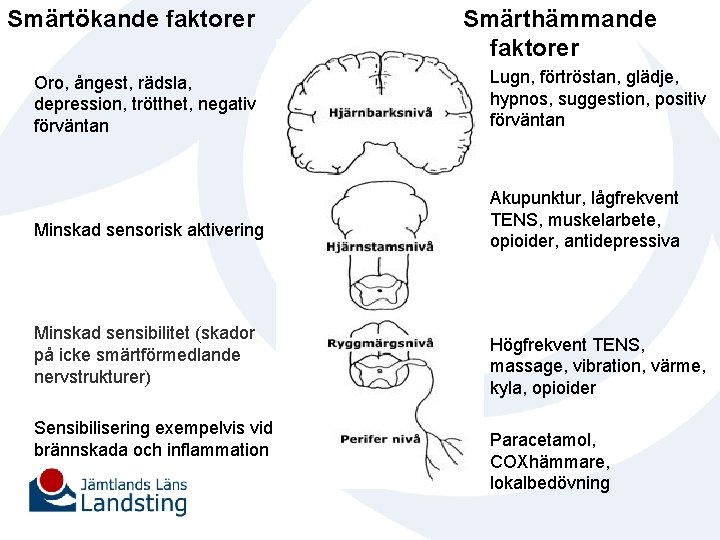 Smärtökande faktorer

Oro, ångest, rädsla, depression, trötthet, negativ förväntan

Minskad sensorisk aktivering

Minskad sensibilitet (skador på icke smärtförmedlande nervstrukturer)

Sensibilisering exempelvis vid brännskada och inflammation

Jämtlands Läns Landsting

Hjärnbarksnivå

Hjärnstamsnivå

Ryggmärgsnivå

Perifer nivå

Smärthämmande faktorer

Lugn, förtröstan, glädje, hypnos, suggestion, positiv förväntan

Akupunktur, lågfrekvent TENS, muskelarbete, opioider, antidepressiva

Högfrekvent TENS, massage, vibration, värme, kyla, opioider

Paracetamol, COXhämmare, lokalbedövning